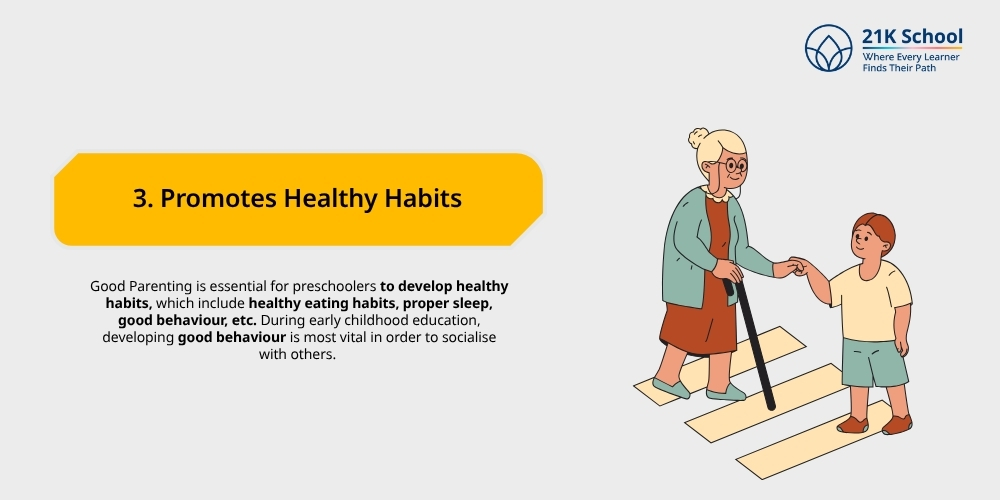 21K School
Where Every Learner Finds Their Path

3. Promotes Healthy Habits

Good Parenting is essential for preschoolers to develop healthy habits, which include healthy eating habits, proper sleep, good behaviour, etc. During early childhood education, developing good behaviour is most vital in order to socialise with others.